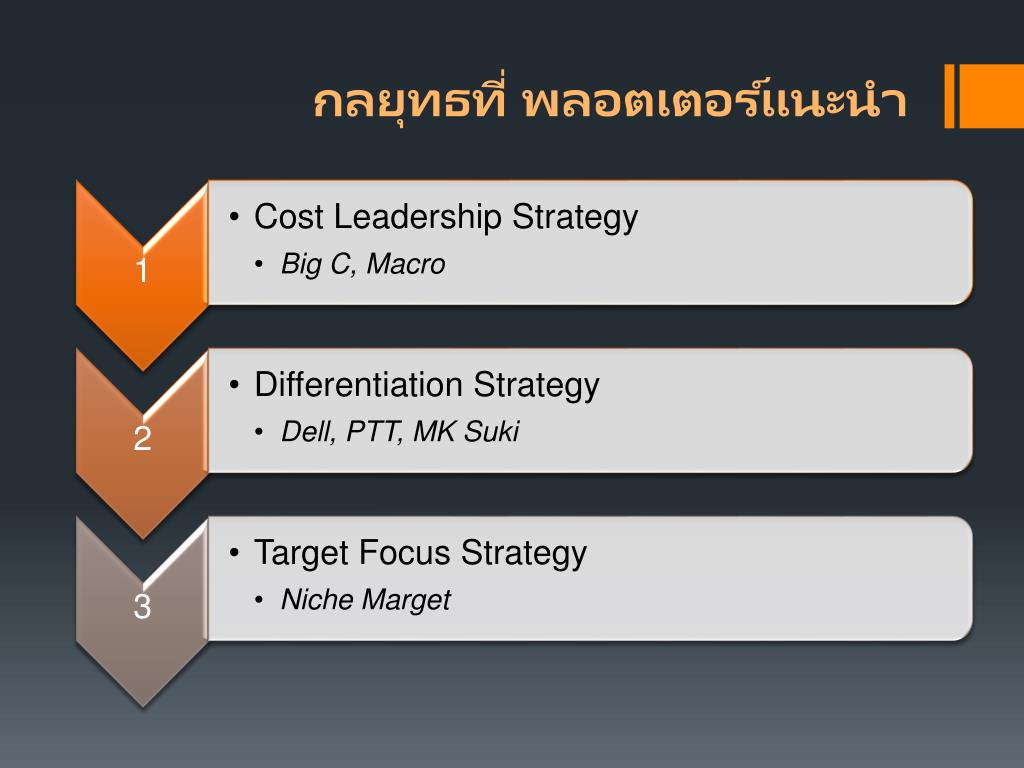 กลยุทธที่ พลอตเตอร์แนะนำ

1

• Cost Leadership Strategy
• Big C, Macro

2

• Differentiation Strategy
• Dell, PTT, MK Suki

3

• Target Focus Strategy
• Niche Marget